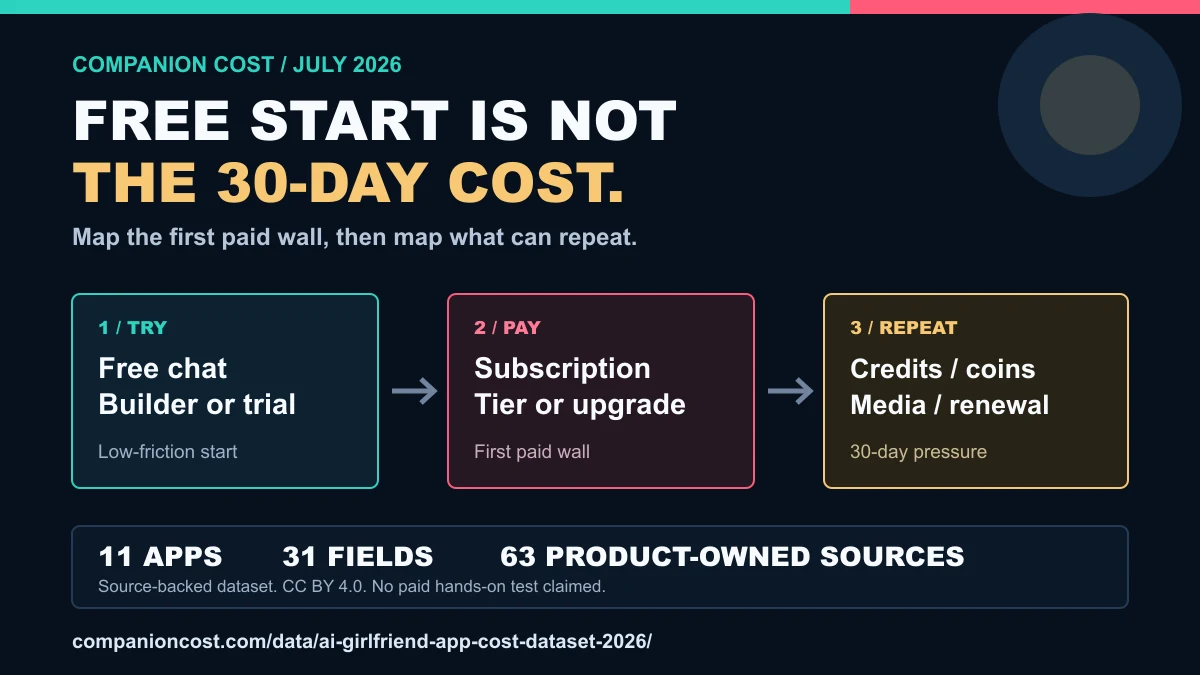 COMPANION COST / JULY 2026

FREE START IS NOT
THE 30-DAY COST.

Map the first paid wall, then map what can repeat.

1 / TRY
Free chat
Builder or trial
Low-friction start

2 / PAY
Subscription
Tier or upgrade
First paid wall

3 / REPEAT
Credits / coins
Media / renewal
30-day pressure

11 APPS 31 FIELDS 63 PRODUCT-OWNED SOURCES
Source-backed dataset. CC BY 4.0. No paid hands-on test claimed.

companioncost.com/data/ai-girlfriend-app-cost-dataset-2026/